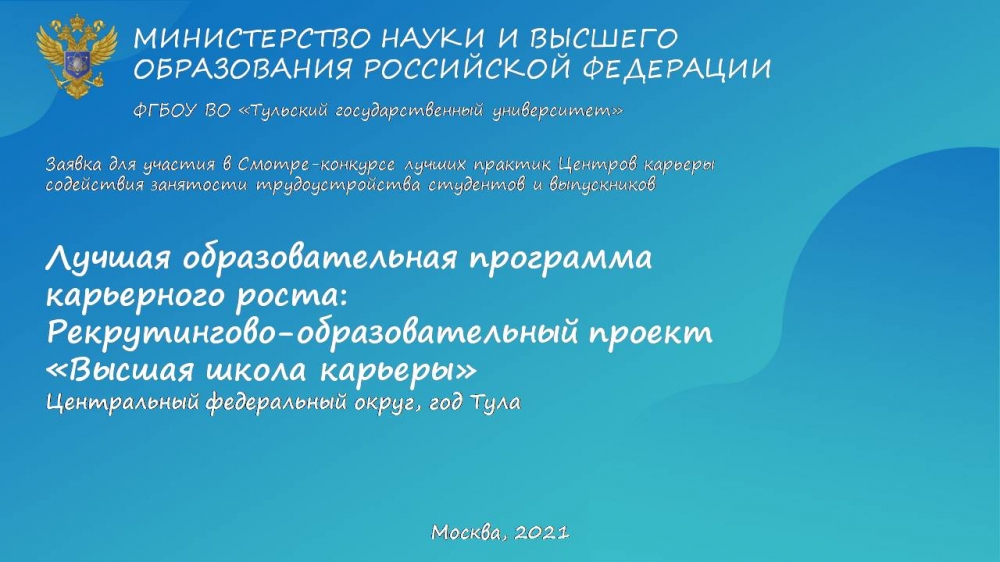 МИНИСТЕРСТВО НАУКИ И ВЫСШЕГО ОБРАЗОВАНИЯ РОССИЙСКОЙ ФЕДЕРАЦИИ

ФГБОУ ВО «Тульский государственный университет»

Заявка для участия в Смотре-конкурсе лучших практик Центров карьеры содействия занятости трудоустройства студентов и выпускников

Лучшая образовательная программа карьерного роста: Рекрутингово-образовательный проект «Высшая школа карьеры»
Центральный федеральный округ, год Тула

Москва, 2021